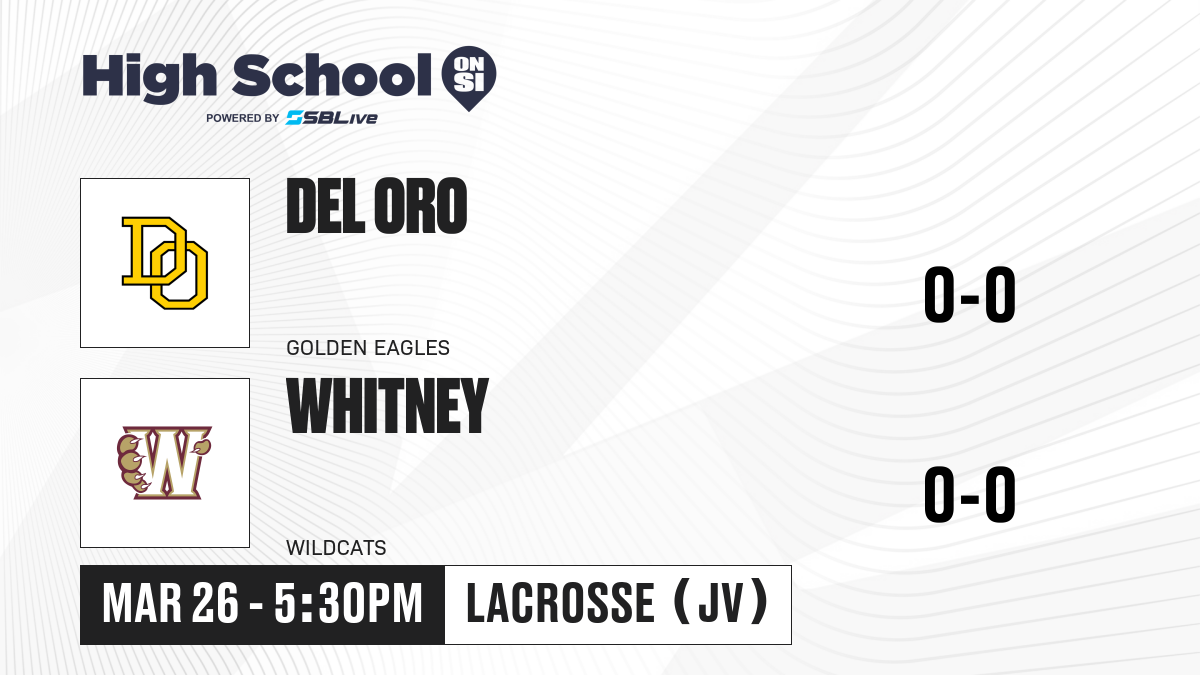 High School ON SI
POWERED BY SBLive

DO

DEL ORO

GOLDEN EAGLES

0-0

W

WHITNEY

WILDCATS

0-0

MAR 26 - 5:30PM

LACROSSE (JV)